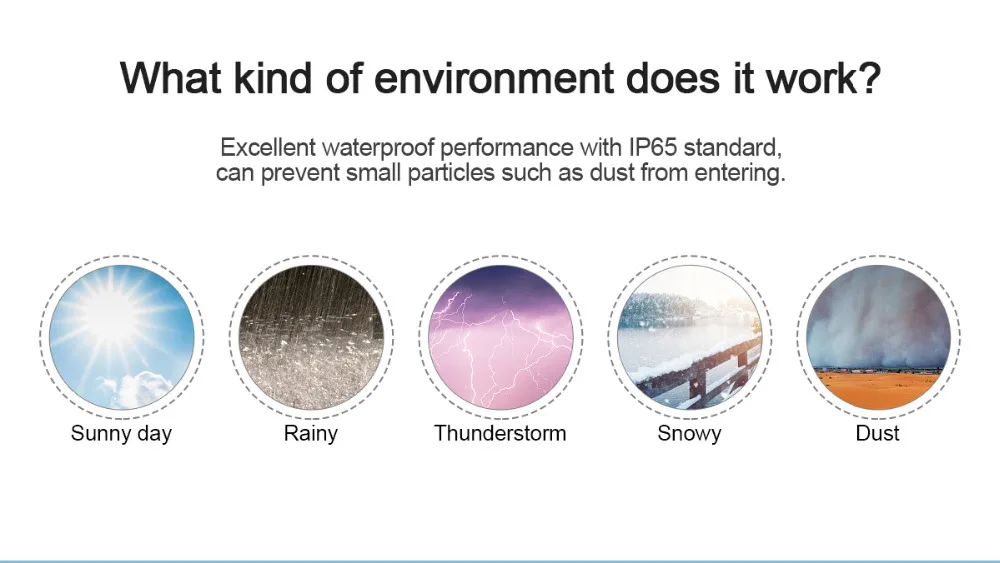 What kind of environment does it work?

Excellent waterproof performance with IP65 standard, can prevent small particles such as dust from entering.

Sunny day

Rainy

Thunderstorm

Snowy

Dust